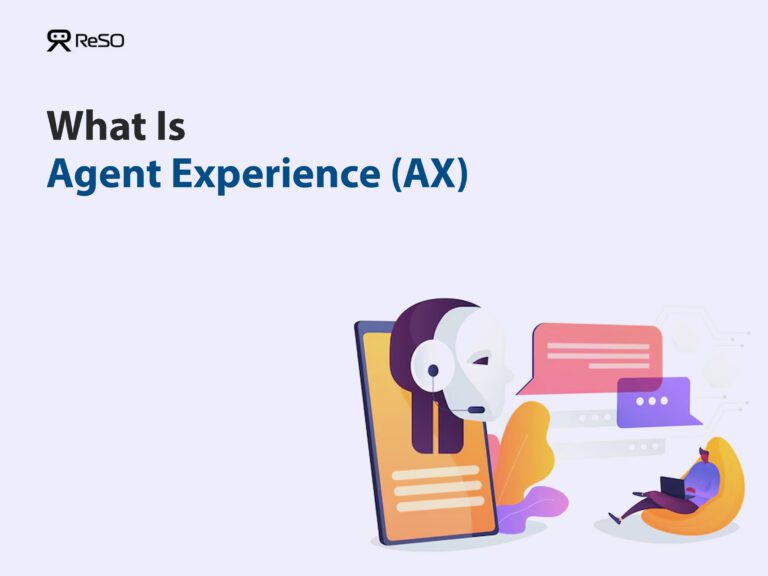 ReSO

What Is
Agent Experience (AX)